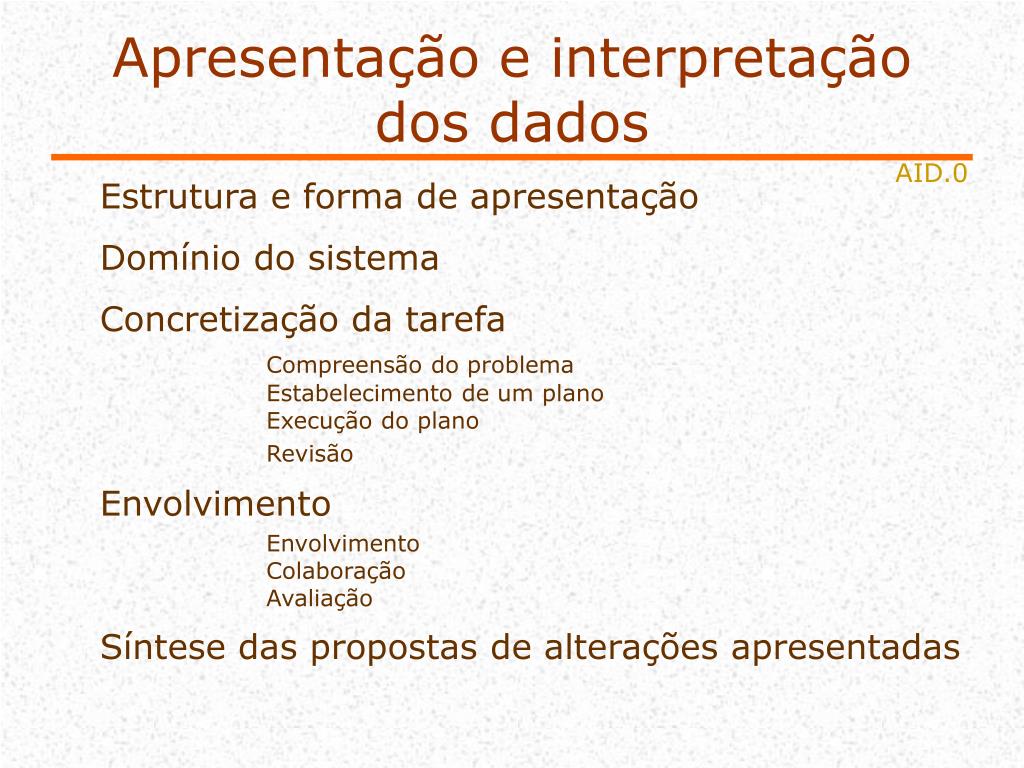 Apresentação e interpretação dos dados

AID.0

Estrutura e forma de apresentação

Domínio do sistema

Concretização da tarefa

Compreensão do problema
Estabelecimento de um plano
Execução do plano
Revisão

Envolvimento

Envolvimento
Colaboração
Avaliação

Síntese das propostas de alterações apresentadas